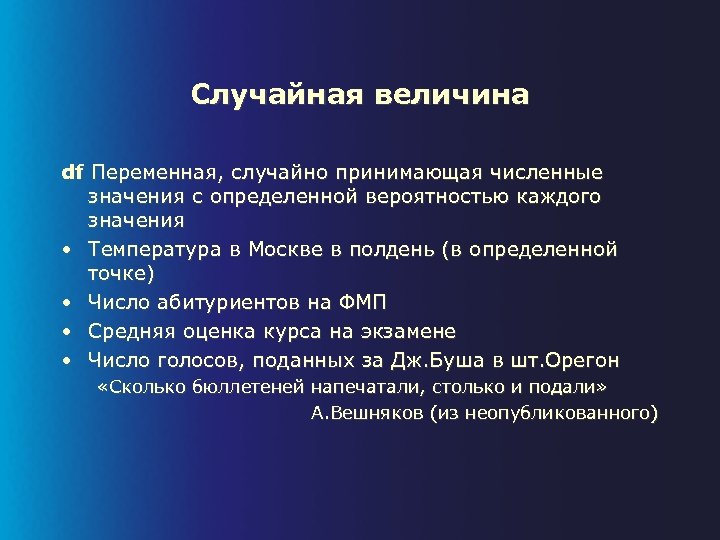 Случайная величина

df Переменная, случайно принимающая численные значения с определенной вероятностью каждого значения

• Температура в Москве в полдень (в определенной точке)
• Число абитуриентов на ФМП
• Средняя оценка курса на экзамене
• Число голосов, поданных за Дж.Буша в шт.Орегон

«Сколько бюллетеней напечатали, столько и подали»

А.Вешняков (из неопубликованного)